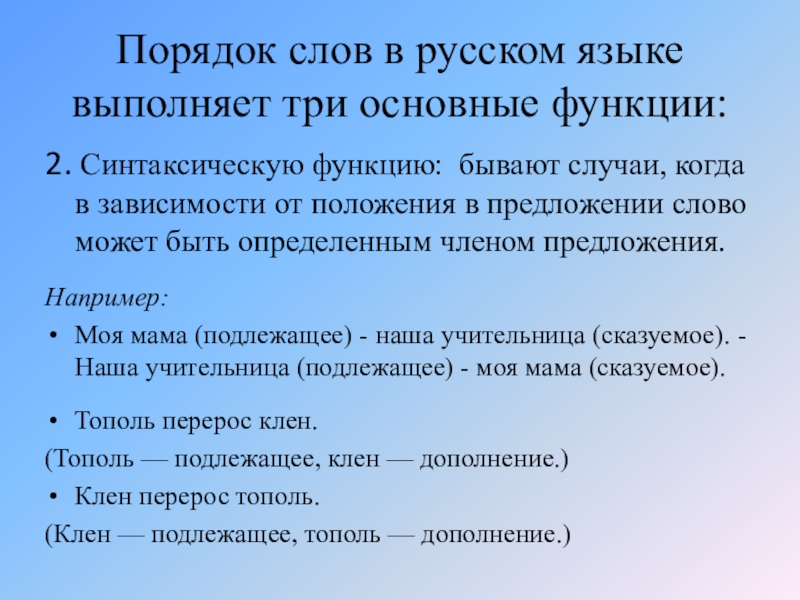 Порядок слов в русском языке выполняет три основные функции:

2. Синтаксическую функцию: бывают случаи, когда в зависимости от положения в предложении слово может быть определенным членом предложения.

Например:

• Моя мама (подлежащее) - наша учительница (сказуемое). - Наша учительница (подлежащее) - моя мама (сказуемое).

• Тополь перерос клен.

(Тополь — подлежащее, клен — дополнение.)

• Клен перерос тополь.

(Клен — подлежащее, тополь — дополнение.)